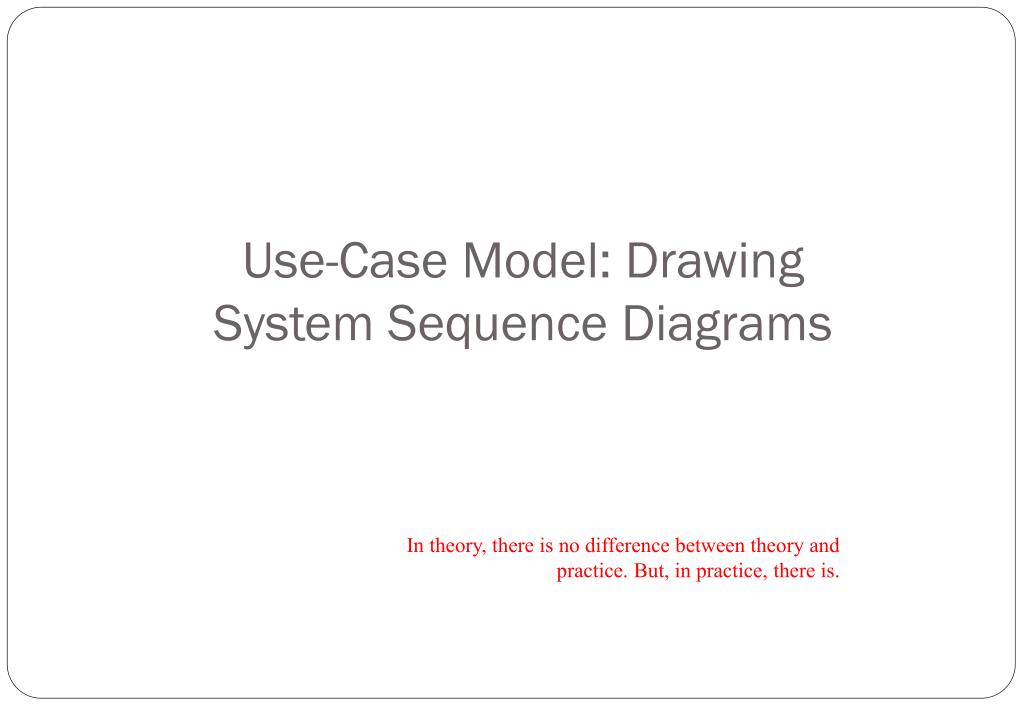 Use-Case Model: Drawing System Sequence Diagrams

In theory, there is no difference between theory and practice. But, in practice, there is.